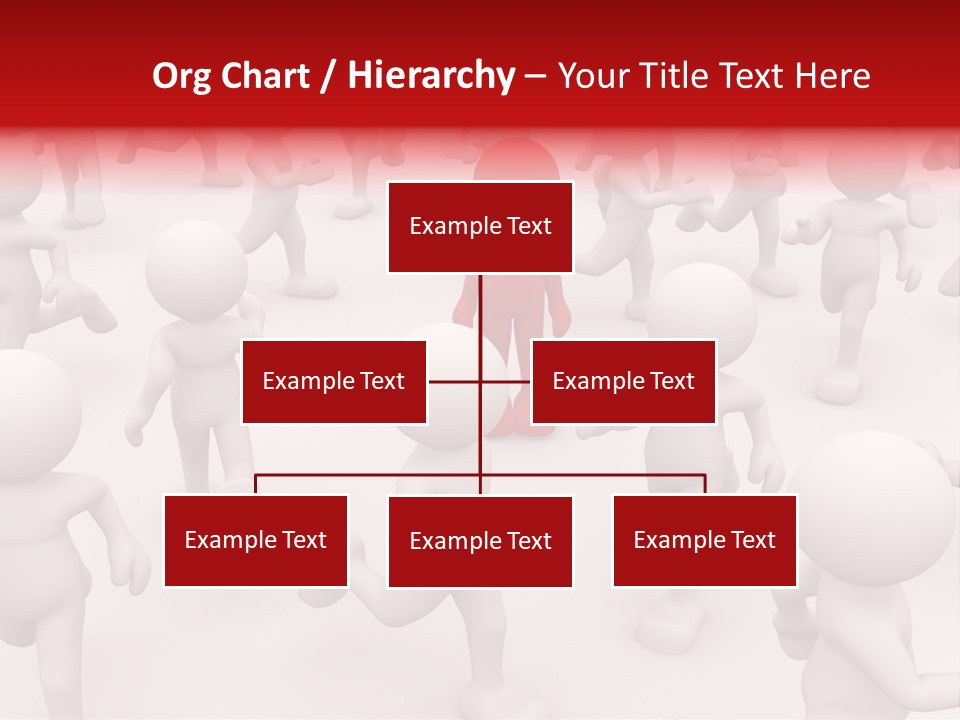 Org Chart / Hierarchy – Your Title Text Here

Example Text

Example Text

Example Text

Example Text

Example Text

Example Text